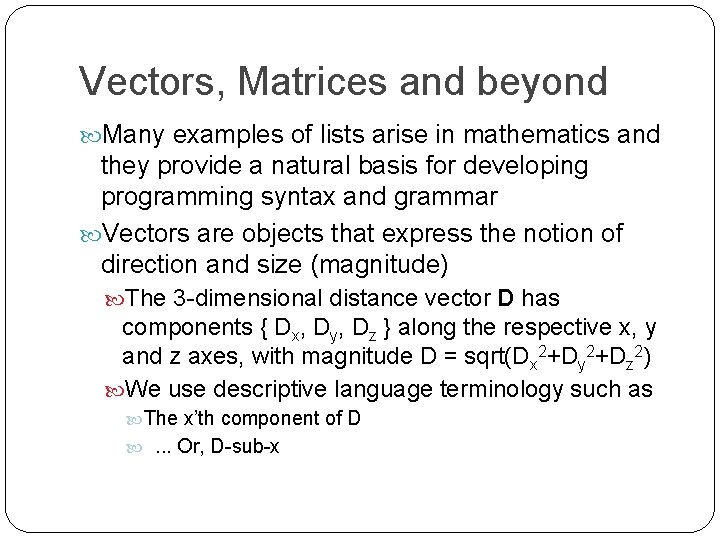 Vectors, Matrices and beyond

Many examples of lists arise in mathematics and they provide a natural basis for developing programming syntax and grammar

Vectors are objects that express the notion of direction and size (magnitude)

The 3-dimensional distance vector **D** has components { $D_x$, $D_y$, $D_z$ } along the respective x, y and z axes, with magnitude D = sqrt($D_x^2$+$D_y^2$+$D_z^2$)

We use descriptive language terminology such as

The x'th component of D

... Or, D-sub-x